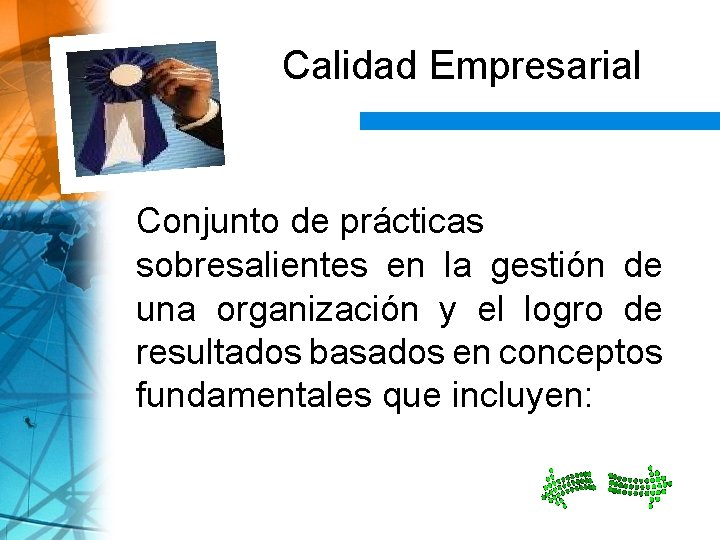 Calidad Empresarial

Conjunto de prácticas sobresalientes en la gestión de una organización y el logro de resultados basados en conceptos fundamentales que incluyen: